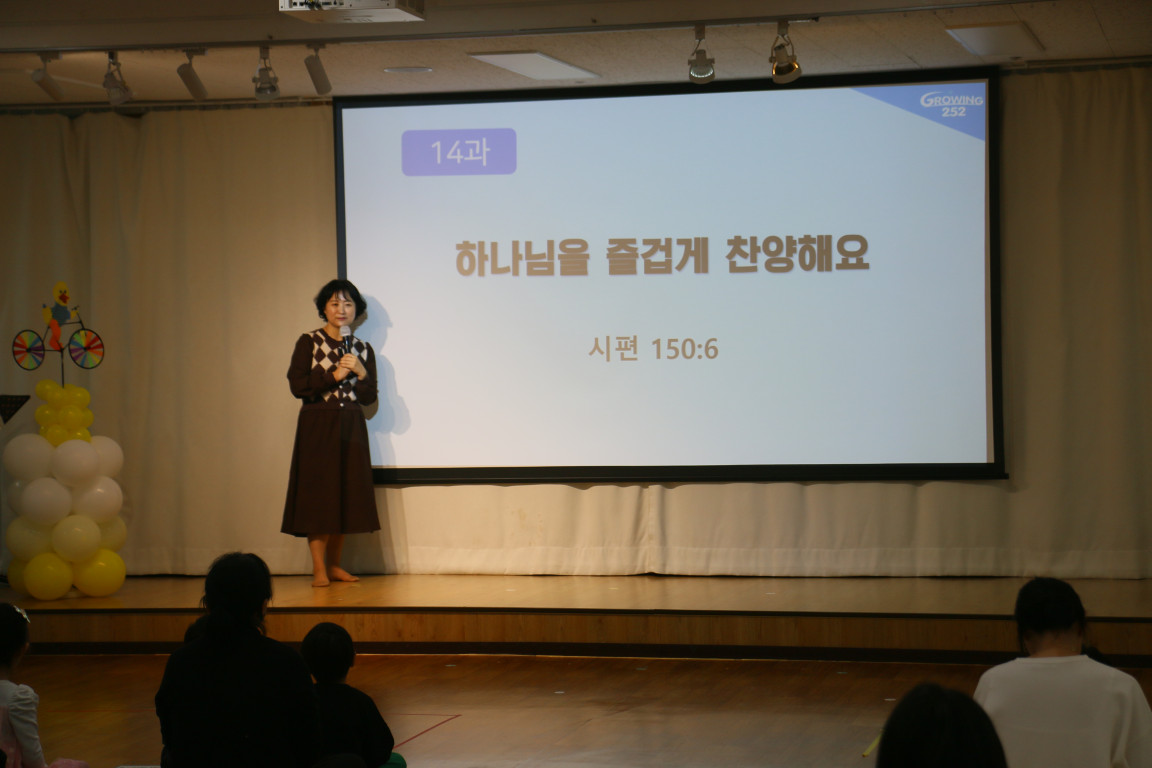 GROWING 252

14과

하나님을 즐겁게 찬양해요

시편 150:6